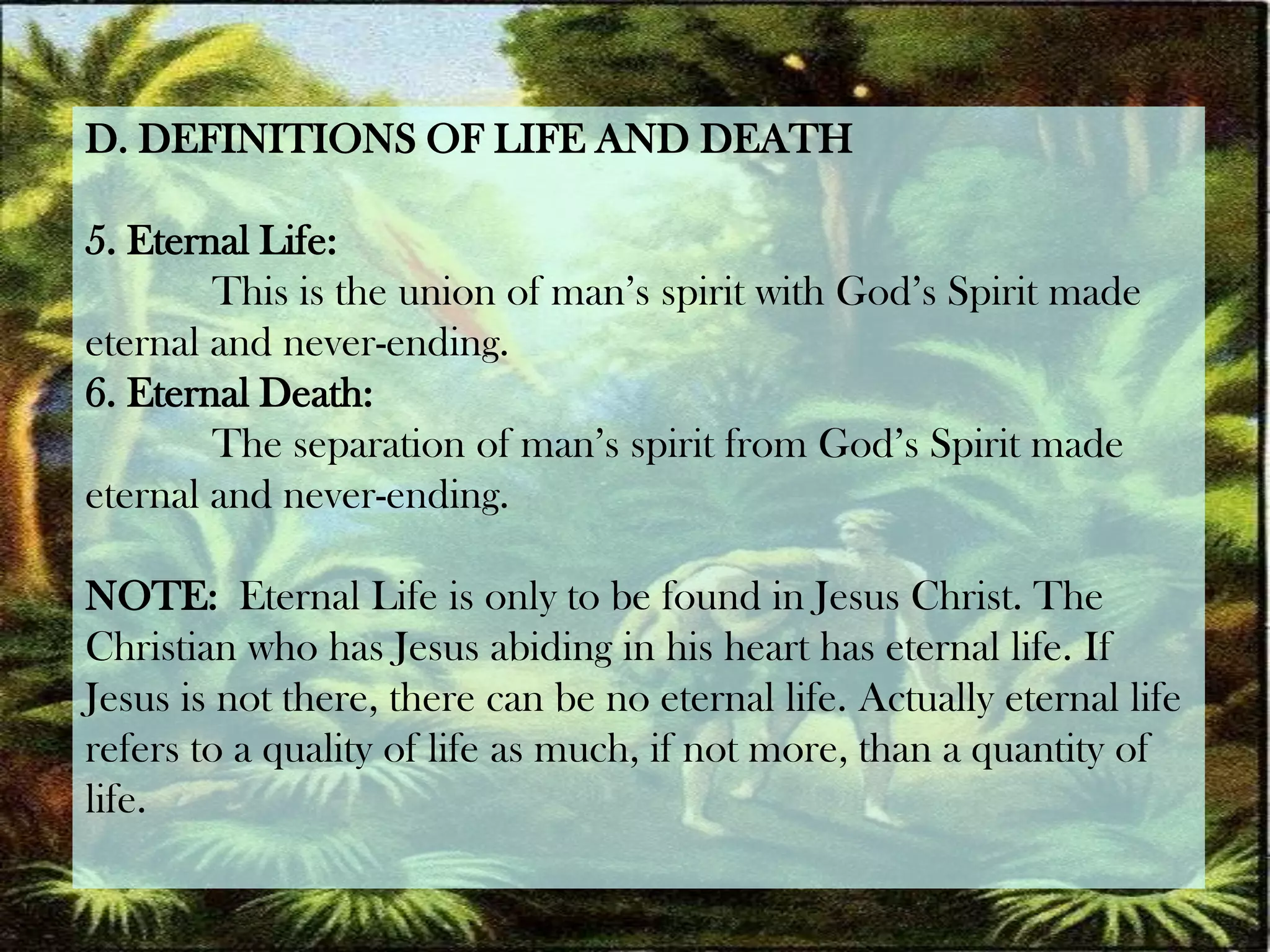 D. DEFINITIONS OF LIFE AND DEATH

5. Eternal Life:
This is the union of man’s spirit with God’s Spirit made eternal and never-ending.
6. Eternal Death:
The separation of man’s spirit from God’s Spirit made eternal and never-ending.

NOTE: Eternal Life is only to be found in Jesus Christ. The Christian who has Jesus abiding in his heart has eternal life. If Jesus is not there, there can be no eternal life. Actually eternal life refers to a quality of life as much, if not more, than a quantity of life.